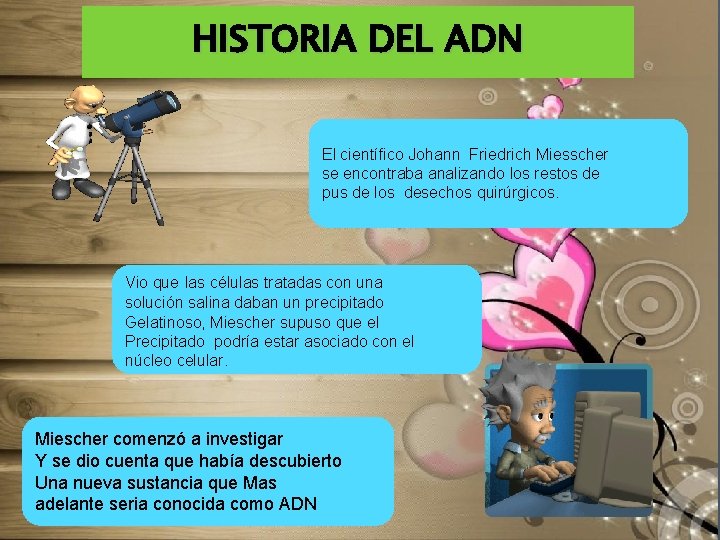 HISTORIA DEL ADN

El científico Johann Friedrich Miesscher se encontraba analizando los restos de pus de los desechos quirúrgicos.

Vio que las células tratadas con una solución salina daban un precipitado Gelatinoso, Miescher supuso que el Precipitado podría estar asociado con el núcleo celular.

Miescher comenzó a investigar
Y se dio cuenta que había descubierto
Una nueva sustancia que Mas
adelante seria conocida como ADN